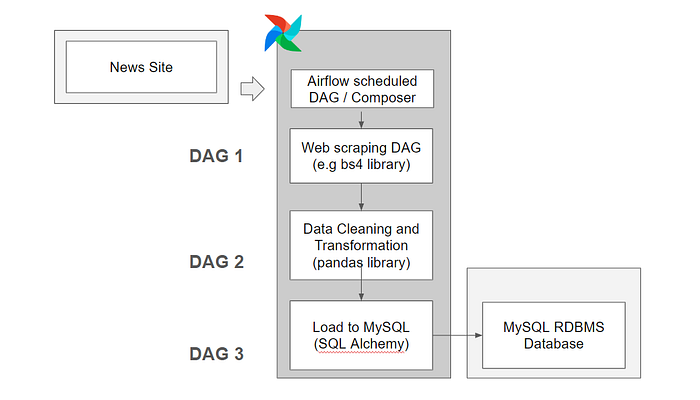 News Site

Airflow scheduled DAG / Composer

DAG 1

Web scraping DAG (e.g bs4 library)

DAG 2

Data Cleaning and Transformation (pandas library)

DAG 3

Load to MySQL (SQL Alchemy)

MySQL RDBMS Database